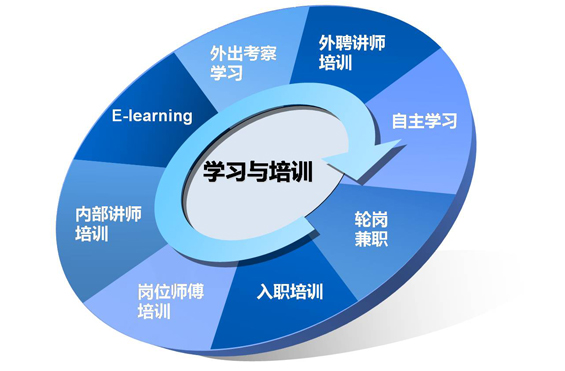 学习与培训

外出考察学习

外聘讲师培训

自主学习

轮岗兼职

入职培训

岗位师傅培训

内部讲师培训

E-learning